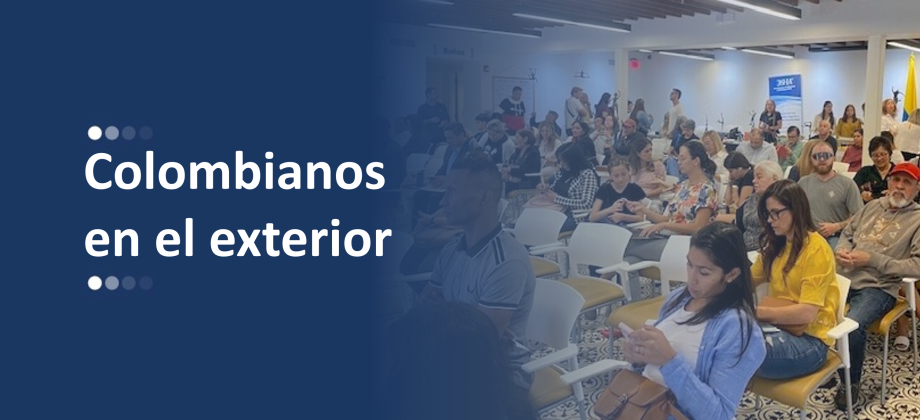 Colombianos en el exterior